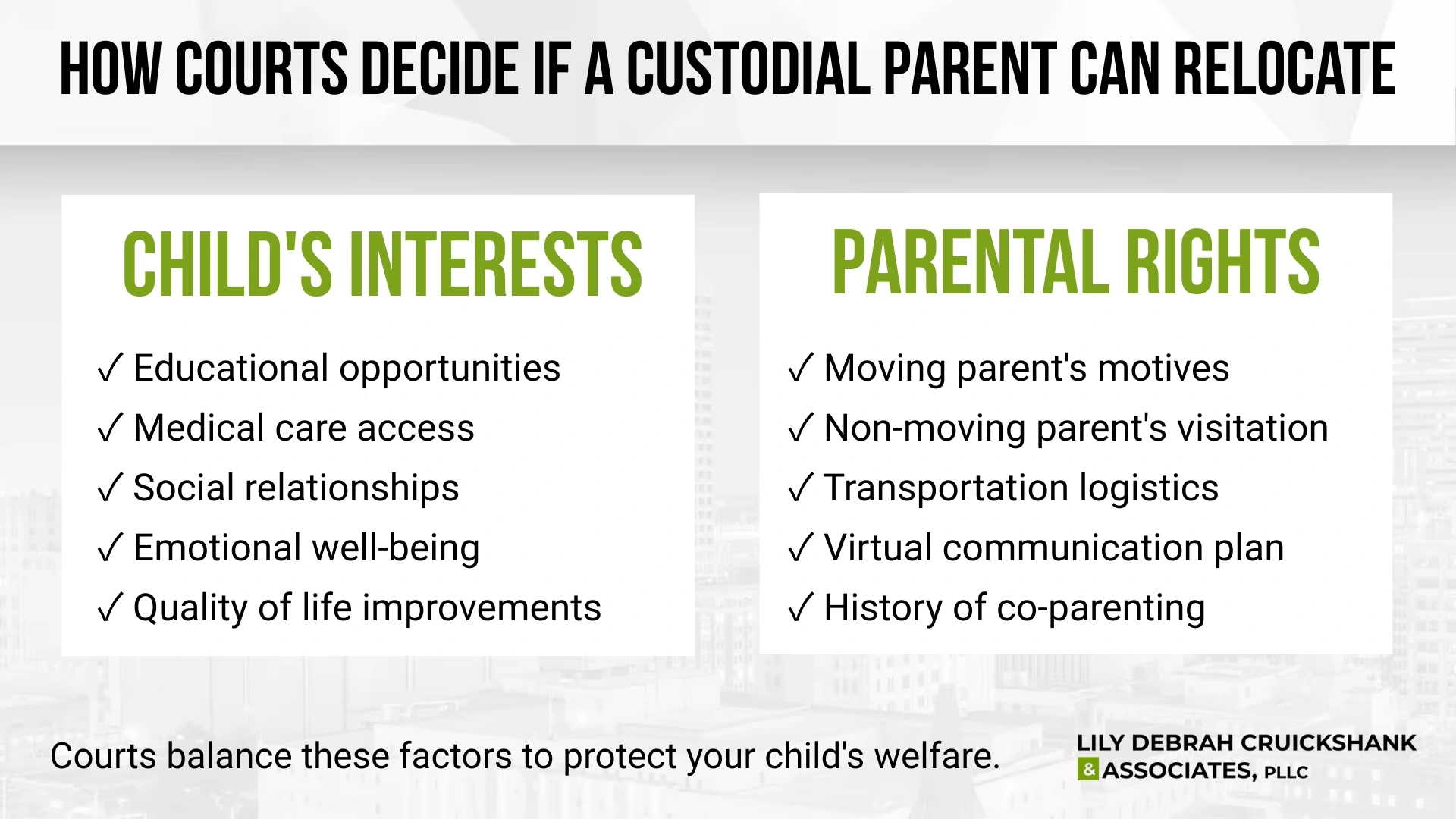 HOW COURTS DECIDE IF A CUSTODIAL PARENT CAN RELOCATE

CHILD'S INTERESTS

✓ Educational opportunities
✓ Medical care access
✓ Social relationships
✓ Emotional well-being
✓ Quality of life improvements

PARENTAL RIGHTS

✓ Moving parent's motives
✓ Non-moving parent's visitation
✓ Transportation logistics
✓ Virtual communication plan
✓ History of co-parenting

Courts balance these factors to protect your child's welfare.

LILY DEBRAH CRUICKSHANK & ASSOCIATES, PLLC